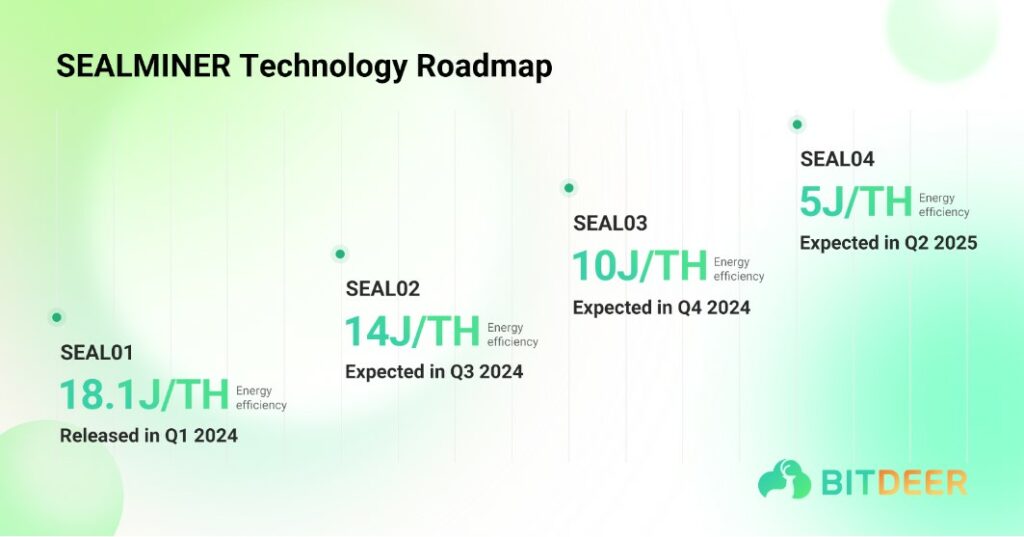 SEALMINER Technology Roadmap

SEAL01
18.1J/TH Energy efficiency
Released in Q1 2024

SEAL02
14J/TH Energy efficiency
Expected in Q3 2024

SEAL03
10J/TH Energy efficiency
Expected in Q4 2024

SEAL04
5J/TH Energy efficiency
Expected in Q2 2025

BITDEER